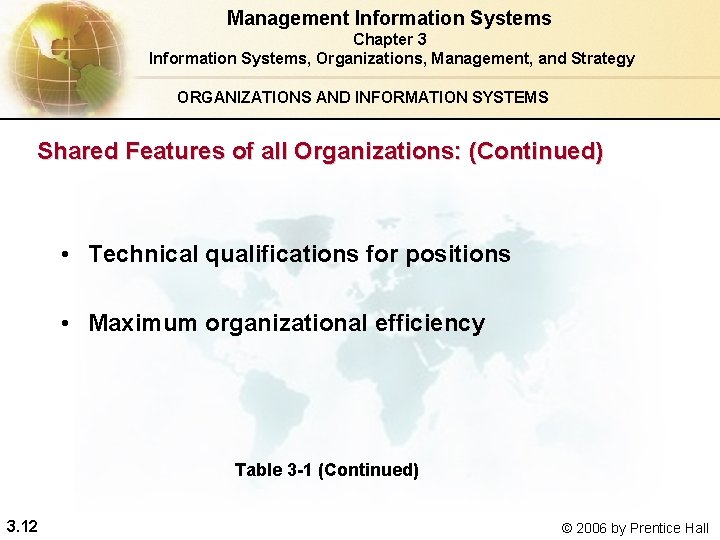 Management Information Systems
Chapter 3
Information Systems, Organizations, Management, and Strategy

ORGANIZATIONS AND INFORMATION SYSTEMS

Shared Features of all Organizations: (Continued)

• Technical qualifications for positions

• Maximum organizational efficiency

Table 3-1 (Continued)

3.12

© 2006 by Prentice Hall